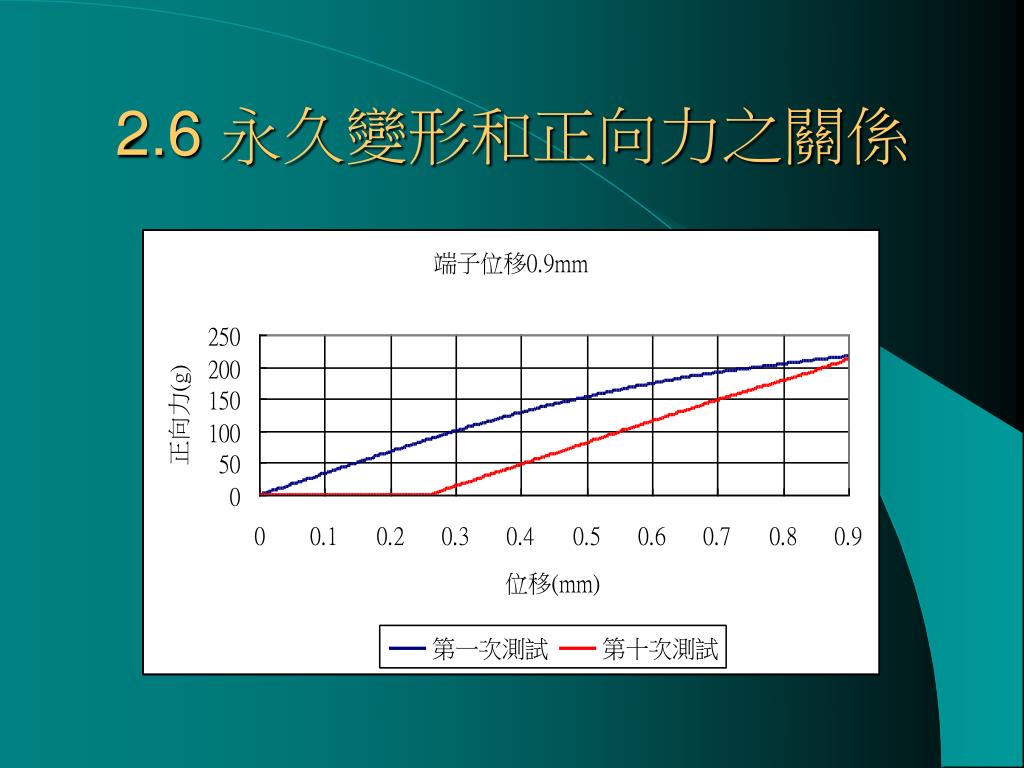 2.6 永久變形和正向力之關係

端子位移0.9mm

正向力(g)

250
200
150
100
50
0

0 0.1 0.2 0.3 0.4 0.5 0.6 0.7 0.8 0.9

位移(mm)

第一次測試 第十次測試